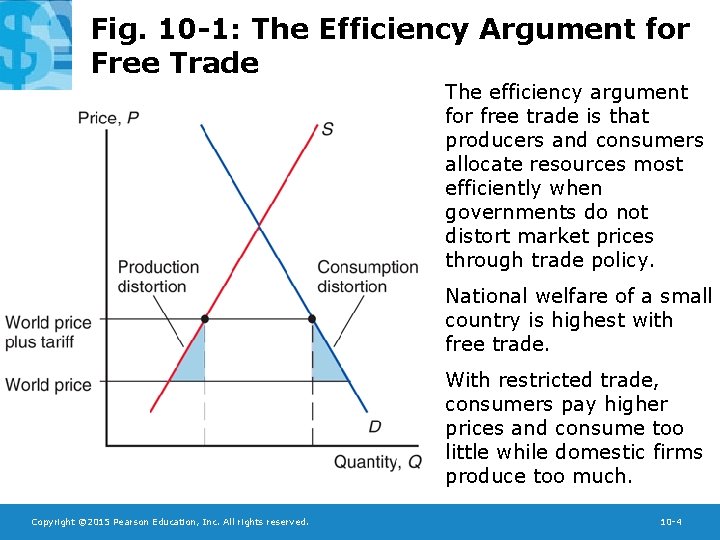 Fig. 10-1: The Efficiency Argument for Free Trade

Price, $P$

$S$

Production distortion

Consumption distortion

World price plus tariff

World price

$D$

Quantity, $Q$

The efficiency argument for free trade is that producers and consumers allocate resources most efficiently when governments do not distort market prices through trade policy.

National welfare of a small country is highest with free trade.

With restricted trade, consumers pay higher prices and consume too little while domestic firms produce too much.

Copyright ©2015 Pearson Education, Inc. All rights reserved.

10-4